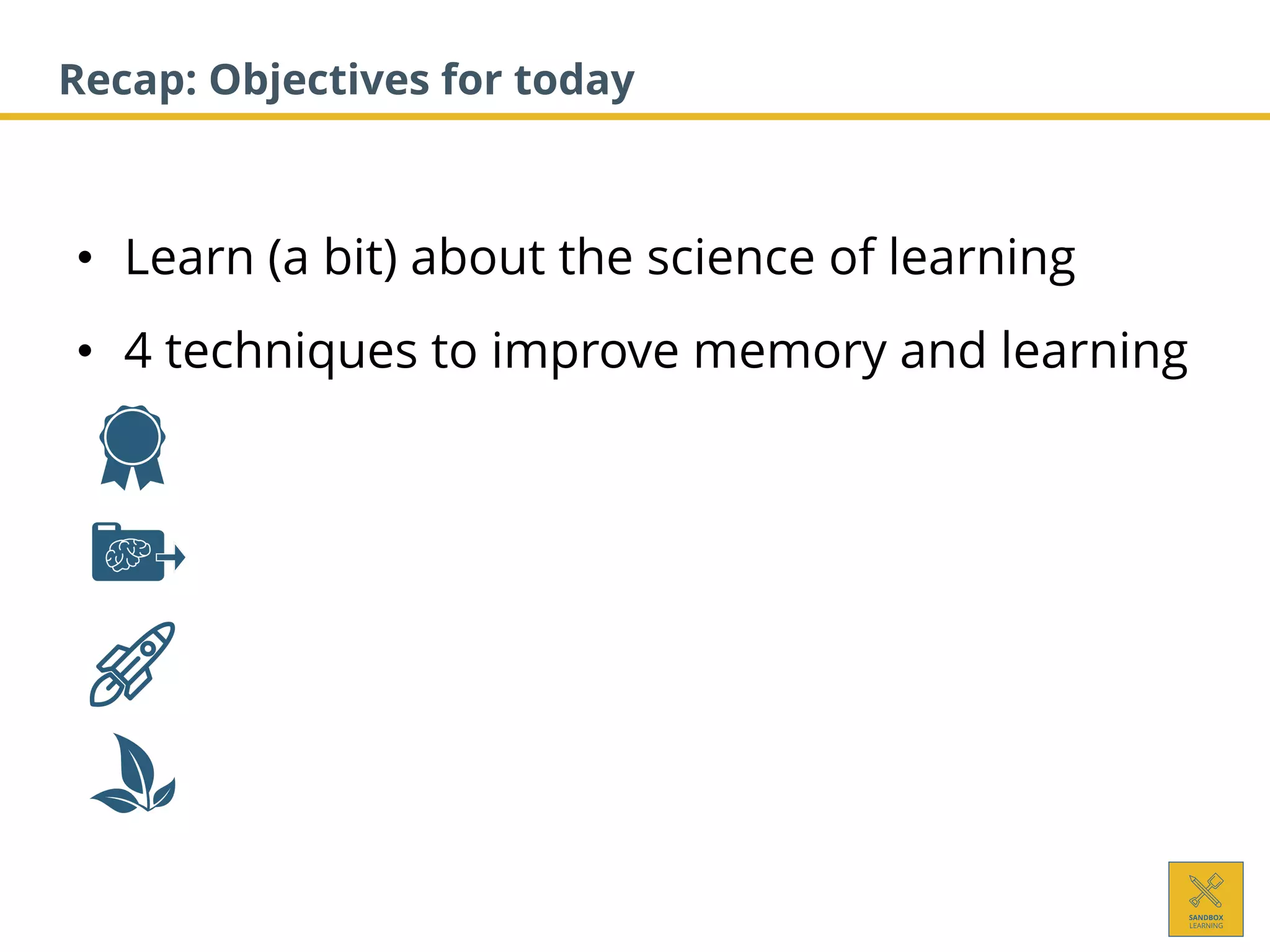 Recap: Objectives for today

• Learn (a bit) about the science of learning

• 4 techniques to improve memory and learning

SANDBOX LEARNING